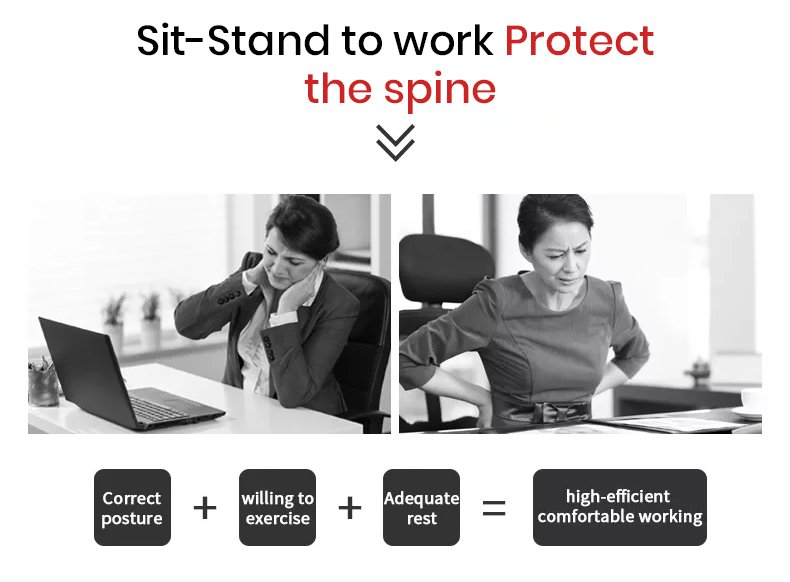 Sit-Stand to work Protect the spine

Correct posture + willing to exercise + Adequate rest = high-efficient comfortable working